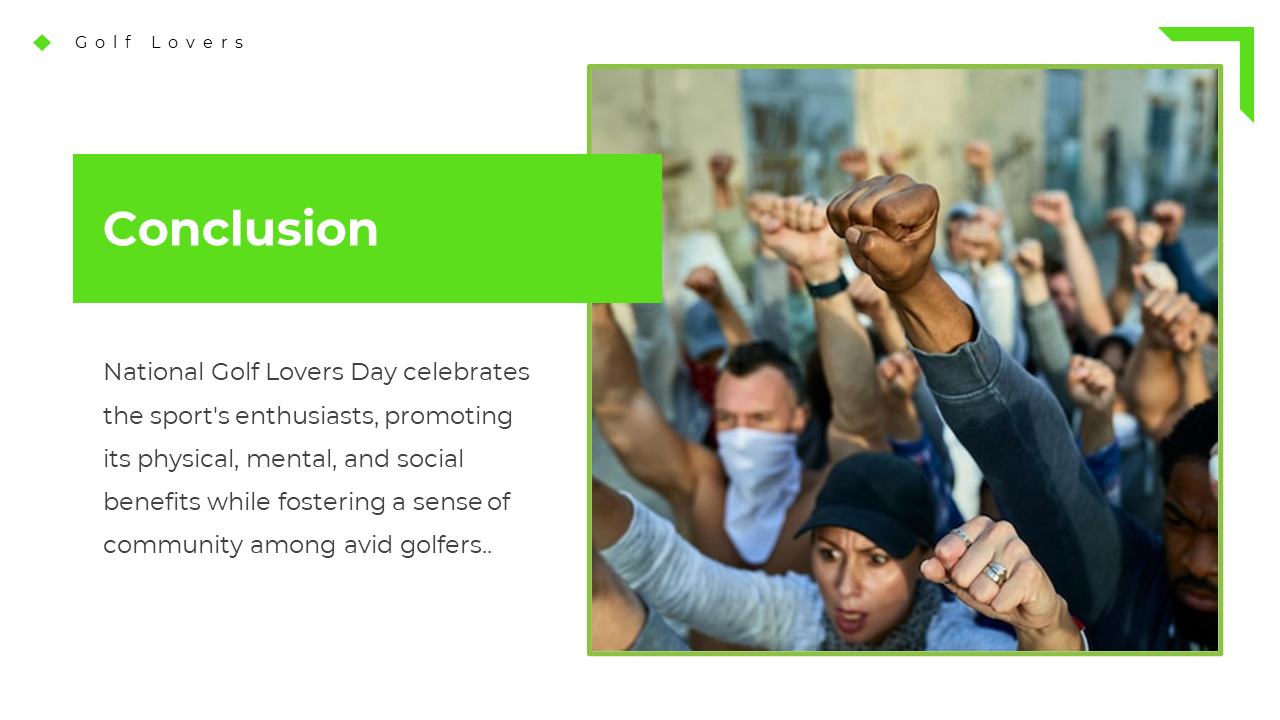 Golf Lovers

Conclusion

National Golf Lovers Day celebrates the sport's enthusiasts, promoting its physical, mental, and social benefits while fostering a sense of community among avid golfers..